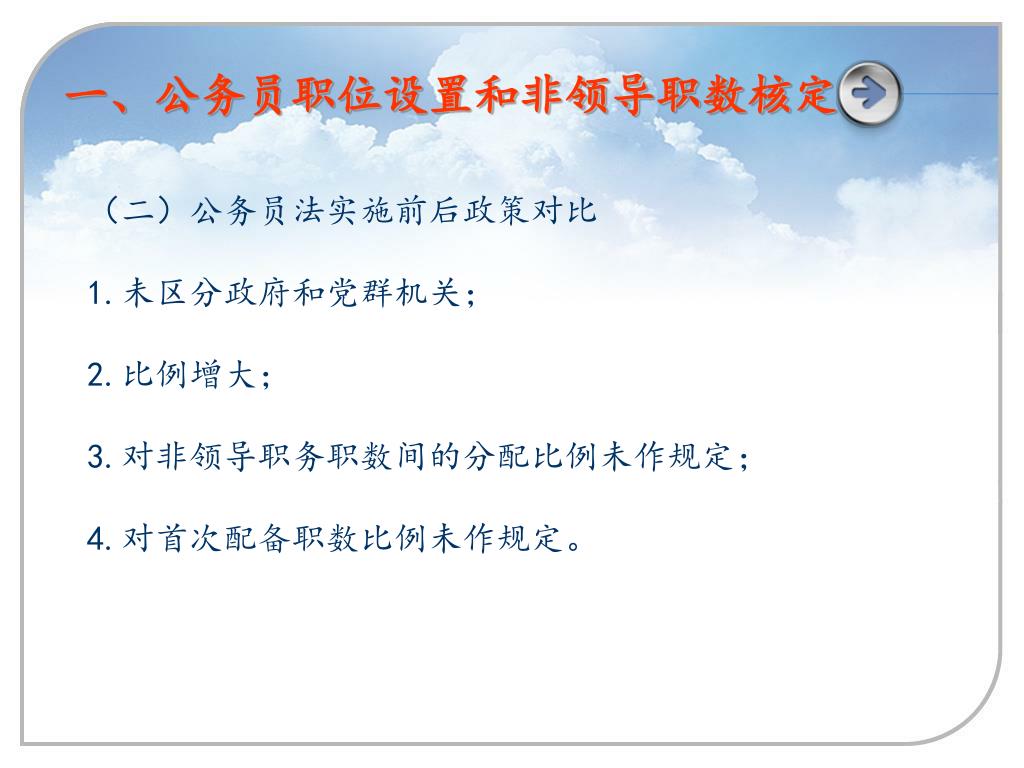 一、公务员职位设置和非领导职数核定

（二）公务员法实施前后政策对比

1. 未区分政府和党群机关；

2. 比例增大；

3. 对非领导职务职数间的分配比例未作规定；

4. 对首次配备职数比例未作规定。